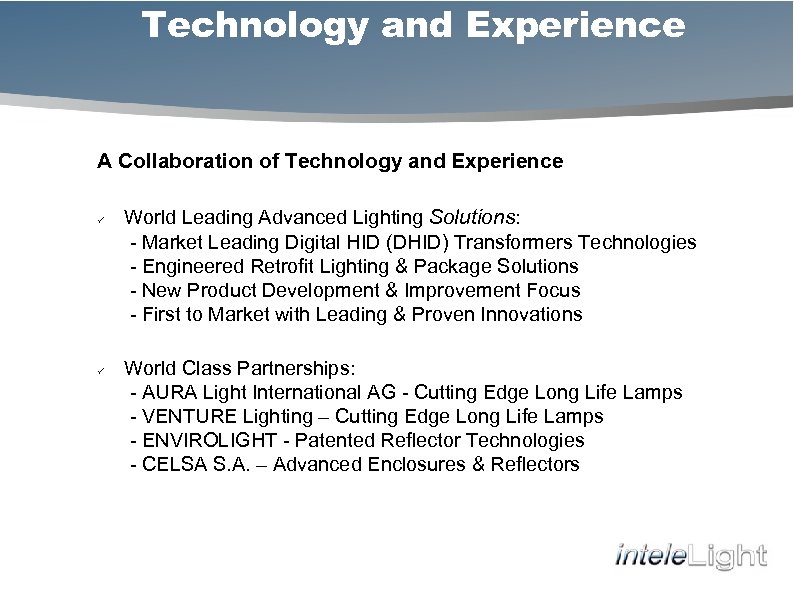 Technology and Experience

A Collaboration of Technology and Experience

✓ World Leading Advanced Lighting Solutions:
- Market Leading Digital HID (DHID) Transformers Technologies
- Engineered Retrofit Lighting & Package Solutions
- New Product Development & Improvement Focus
- First to Market with Leading & Proven Innovations

✓ World Class Partnerships:
- AURA Light International AG - Cutting Edge Long Life Lamps
- VENTURE Lighting – Cutting Edge Long Life Lamps
- ENVIROLIGHT - Patented Reflector Technologies
- CELSA S.A. – Advanced Enclosures & Reflectors

inteleLight